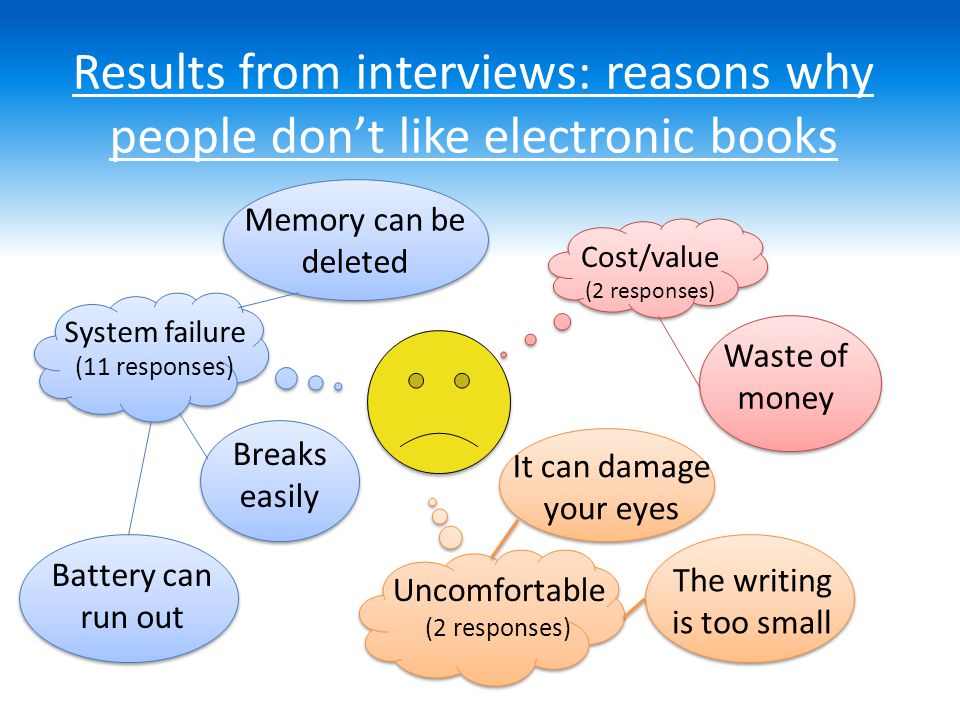 Results from interviews: reasons why people don't like electronic books

Memory can be deleted

System failure
(11 responses)

Breaks easily

Battery can run out

Cost/value
(2 responses)

Waste of money

It can damage your eyes

Uncomfortable
(2 responses)

The writing is too small